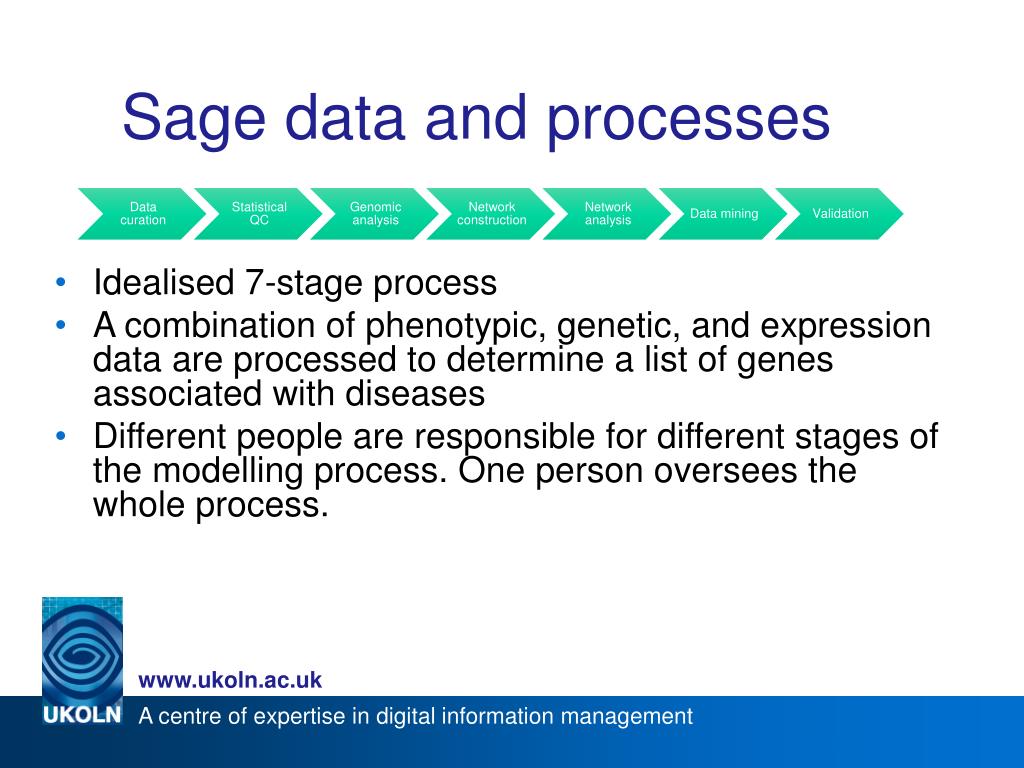 Sage data and processes

Data curation

Statistical QC

Genomic analysis

Network construction

Network analysis

Data mining

Validation

• Idealised 7-stage process
• A combination of phenotypic, genetic, and expression data are processed to determine a list of genes associated with diseases
• Different people are responsible for different stages of the modelling process. One person oversees the whole process.

www.ukoln.ac.uk

UKOLN

A centre of expertise in digital information management